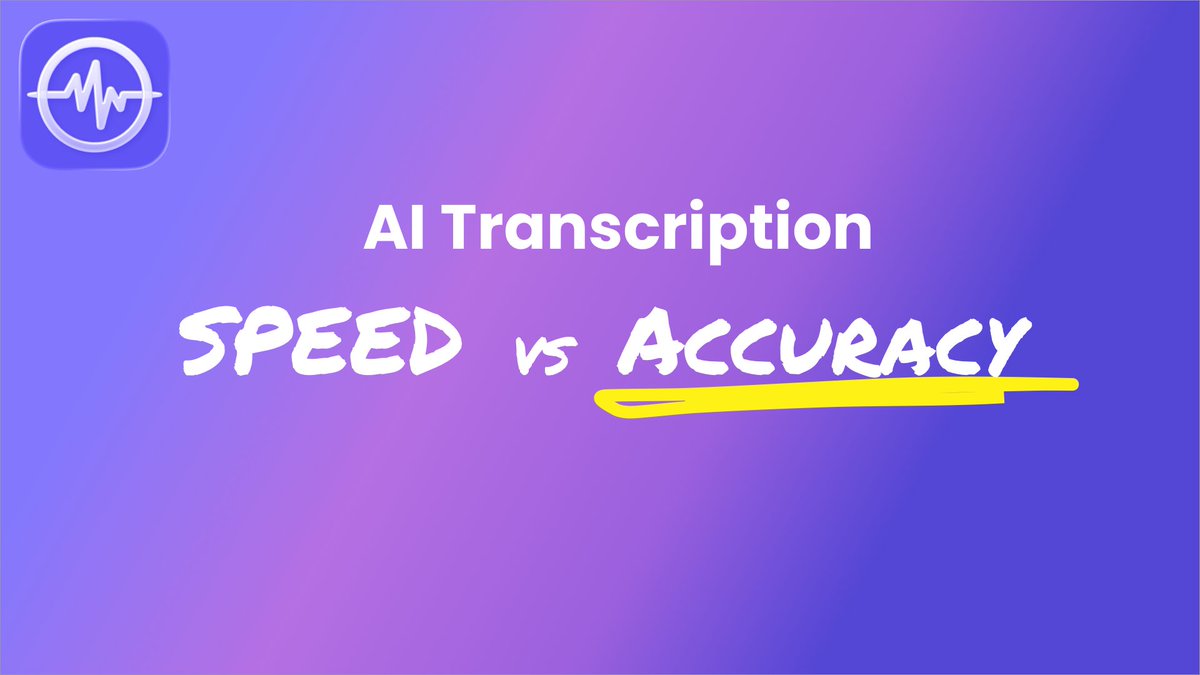 AI Transcription

SPEED vs ACCURACY